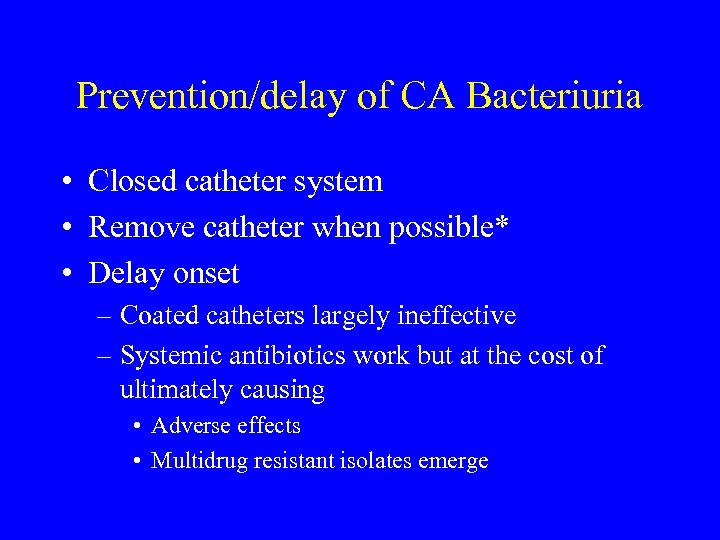 Prevention/delay of CA Bacteriuria

• Closed catheter system
• Remove catheter when possible*
• Delay onset
  – Coated catheters largely ineffective
  – Systemic antibiotics work but at the cost of ultimately causing
    • Adverse effects
    • Multidrug resistant isolates emerge